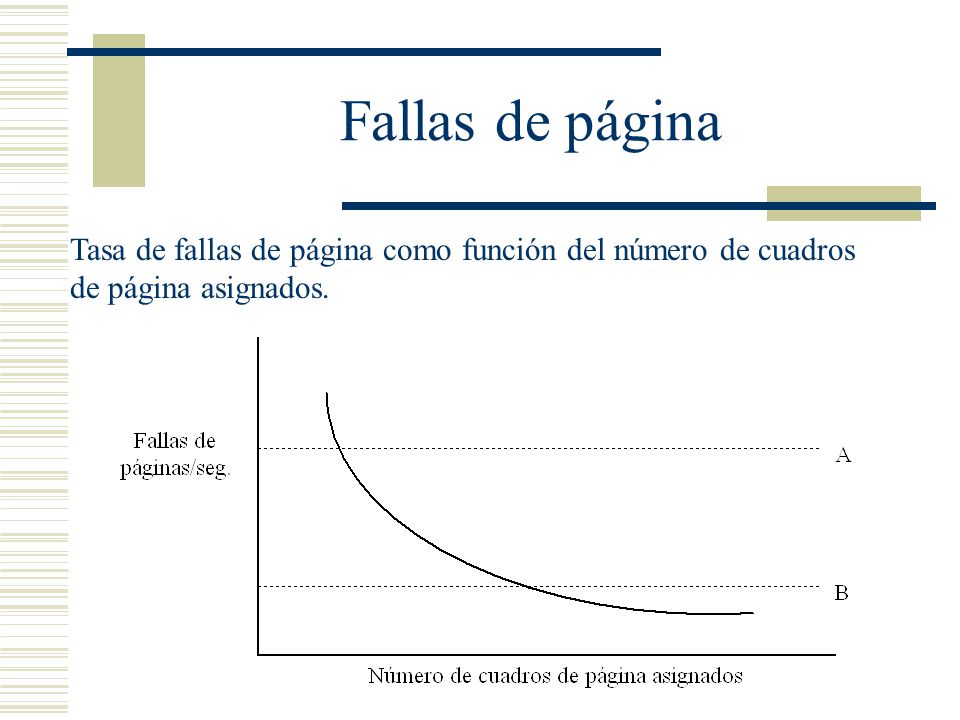 Fallas de página

Tasa de fallas de página como función del número de cuadros de página asignados.

Fallas de páginas/seg.

A

B

Número de cuadros de página asignados